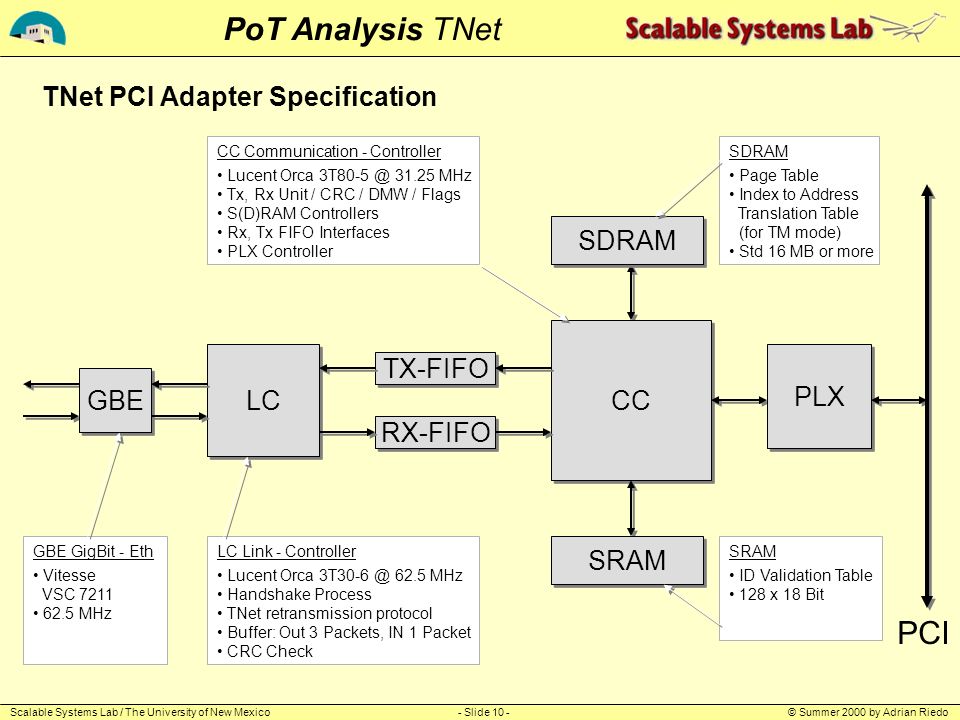 PoT Analysis TNet

Scalable Systems Lab

TNet PCI Adapter Specification

CC Communication - Controller
• Lucent Orca 3T80-5 @ 31.25 MHz
• Tx, Rx Unit / CRC / DMW / Flags
• S(D)RAM Controllers
• Rx, Tx FIFO Interfaces
• PLX Controller

SDRAM
• Page Table
• Index to Address Translation Table (for TM mode)
• Std 16 MB or more

SDRAM

GBE

LC

TX-FIFO

RX-FIFO

CC

PLX

SRAM

PCI

GBE GigBit - Eth
• Vitesse VSC 7211
• 62.5 MHz

LC Link - Controller
• Lucent Orca 3T30-6 @ 62.5 MHz
• Handshake Process
• TNet retransmission protocol
• Buffer: Out 3 Packets, IN 1 Packet
• CRC Check

SRAM
• ID Validation Table
• 128 x 18 Bit

Scalable Systems Lab / The University of New Mexico - Slide 10 - © Summer 2000 by Adrian Riedo